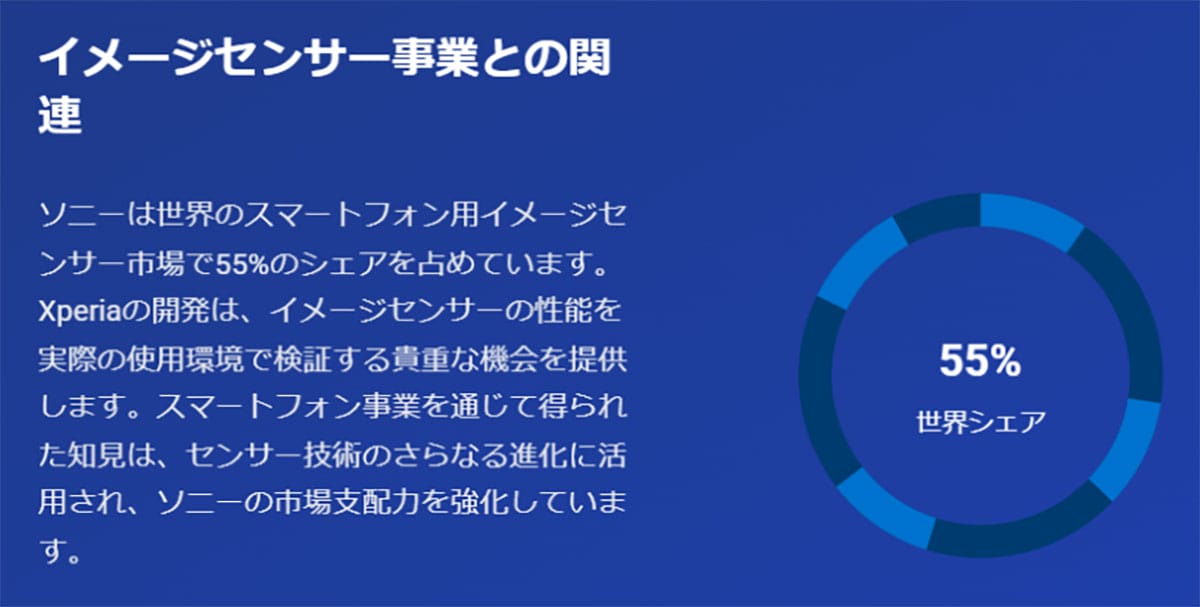 イメージセンサー事業との関連

ソニーは世界のスマートフォン用イメージセンサー市場で55%のシェアを占めています。Xperiaの開発は、イメージセンサーの性能を実際の使用環境で検証する貴重な機会を提供します。スマートフォン事業を通じて得られた知見は、センサー技術のさらなる進化に活用され、ソニーの市場支配力を強化しています。

55%
世界シェア